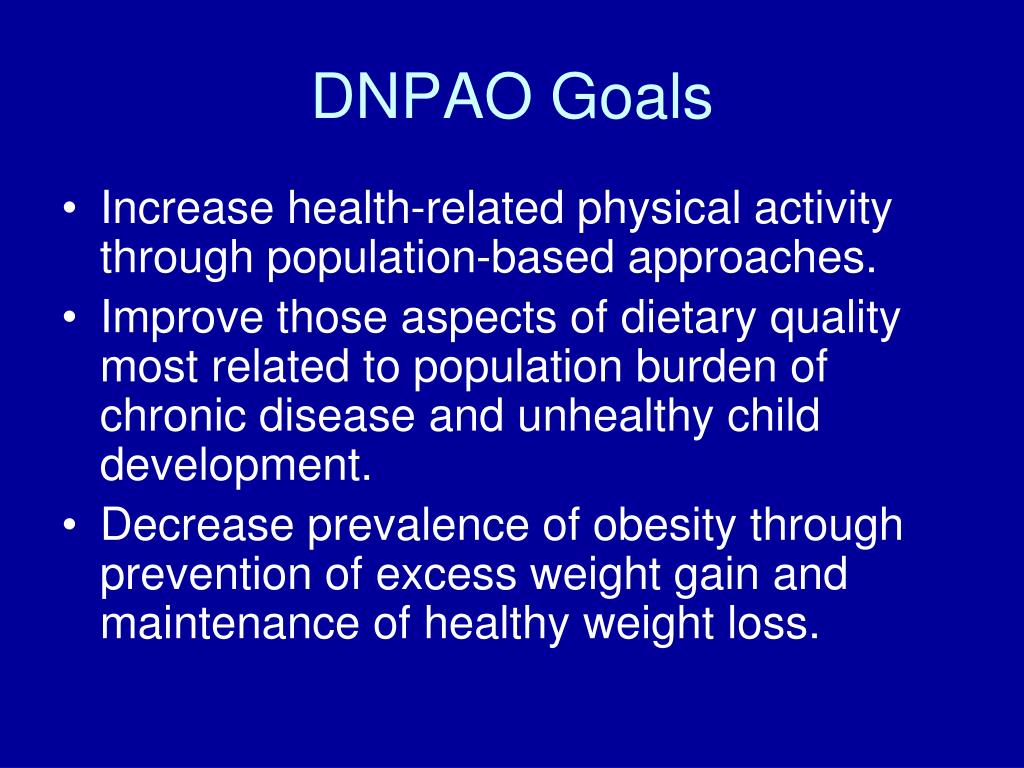 DNPAO Goals

• Increase health-related physical activity through population-based approaches.
• Improve those aspects of dietary quality most related to population burden of chronic disease and unhealthy child development.
• Decrease prevalence of obesity through prevention of excess weight gain and maintenance of healthy weight loss.